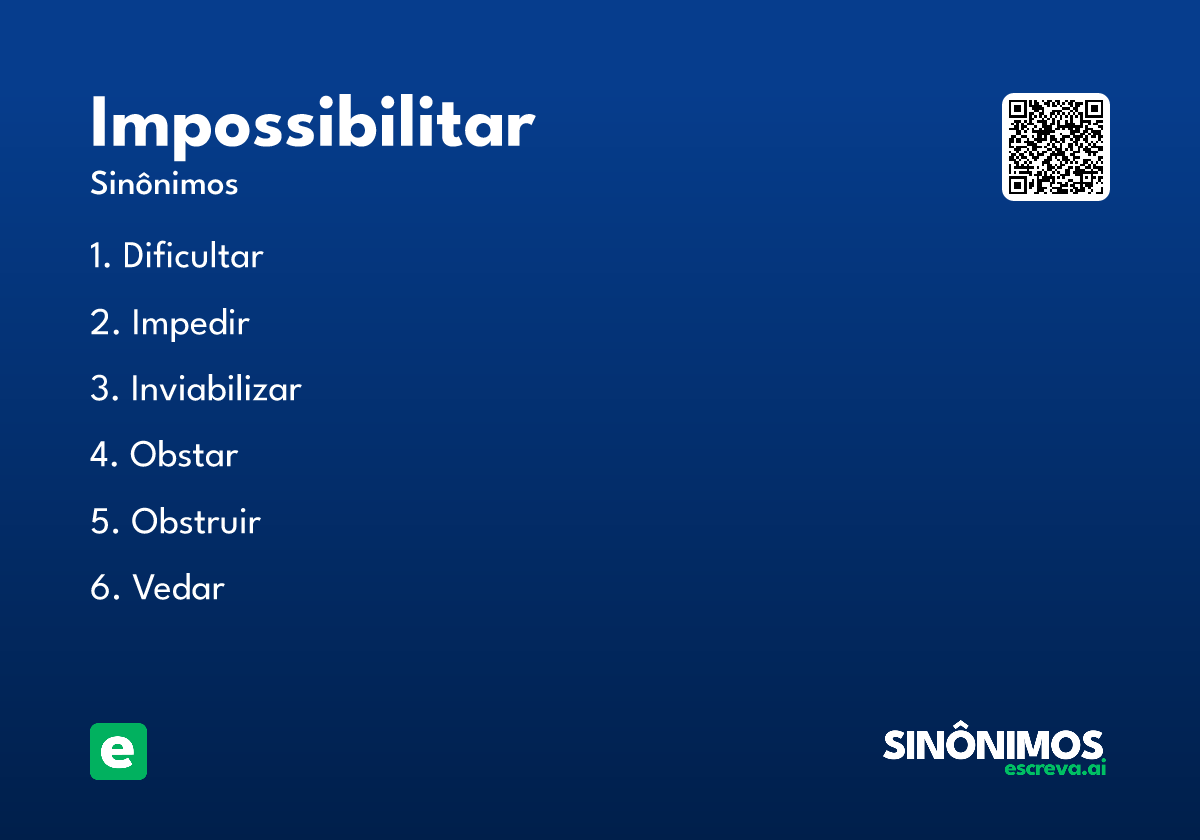 Impossibilitar
Sinônimos

1. Dificultar
2. Impedir
3. Inviabilizar
4. Obstar
5. Obstruir
6. Vedar

e

SINÔNIMOS
escreva.ai